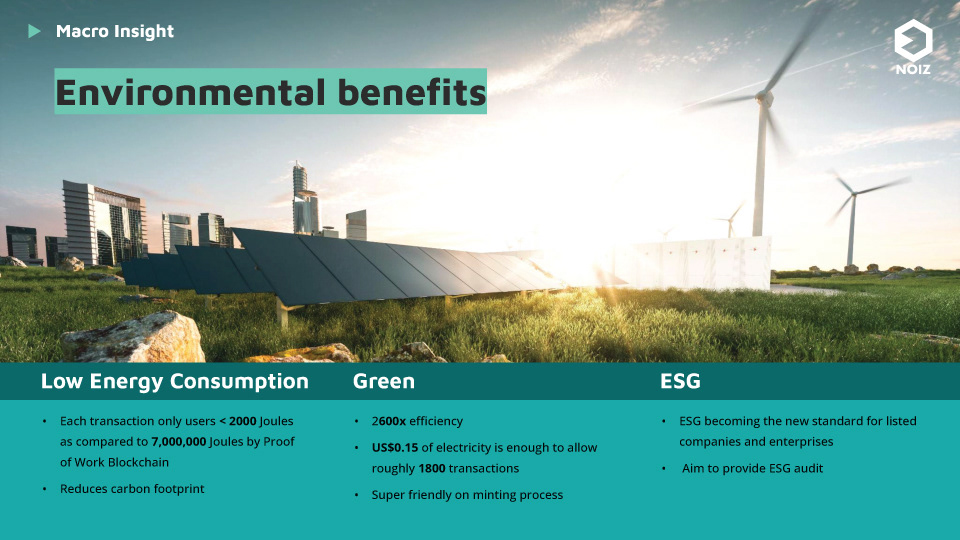 Macro Insight

NOIZ

Environmental benefits

Low Energy Consumption

• Each transaction only users < 2000 Joules as compared to 7,000,000 Joules by Proof of Work Blockchain

• Reduces carbon footprint

Green

• 2600x efficiency

• US$0.15 of electricity is enough to allow roughly 1800 transactions

• Super friendly on minting process

ESG

• ESG becoming the new standard for listed companies and enterprises

• Aim to provide ESG audit